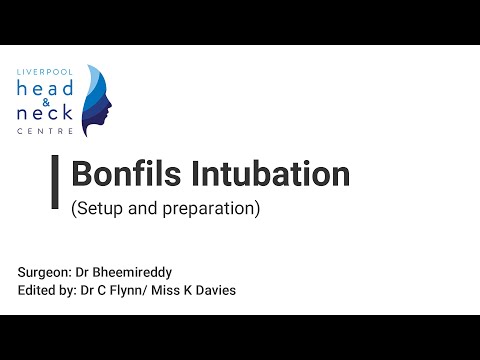 LIVERPOOL
head
&
neck
CENTRE

Bonfils Intubation
(Setup and preparation)

Surgeon: Dr Bheemireddy
Edited by: Dr C Flynn/ Miss K Davies